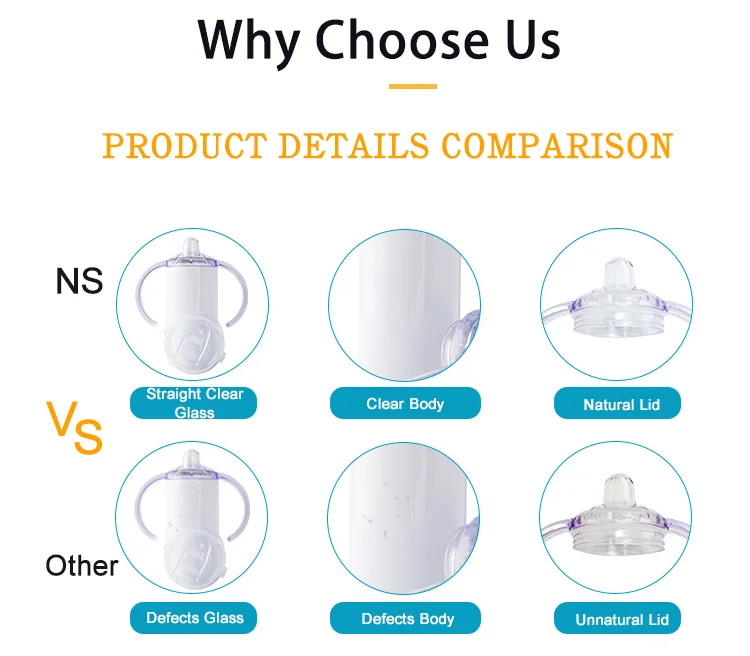 Why Choose Us

PRODUCT DETAILS COMPARISON

NS

Straight Clear Glass

Clear Body

Natural Lid

VS

Other

Defects Glass

Defects Body

Unnatural Lid